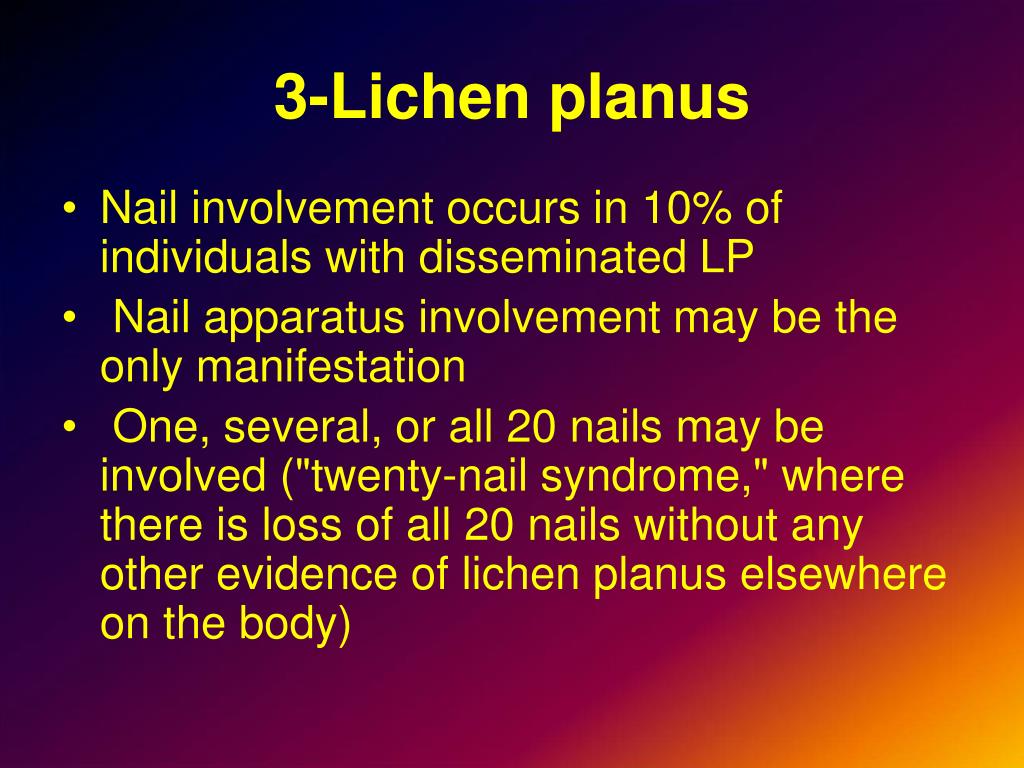 3-Lichen planus

• Nail involvement occurs in 10% of individuals with disseminated LP

• Nail apparatus involvement may be the only manifestation

• One, several, or all 20 nails may be involved ("twenty-nail syndrome," where there is loss of all 20 nails without any other evidence of lichen planus elsewhere on the body)